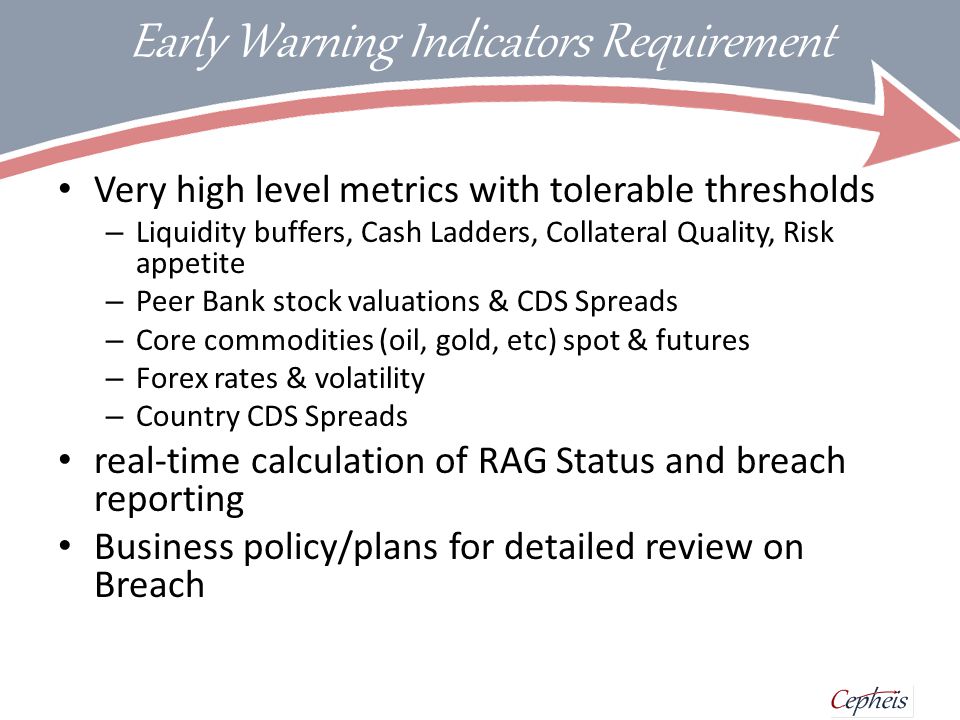 Early Warning Indicators Requirement

• Very high level metrics with tolerable thresholds
– Liquidity buffers, Cash Ladders, Collateral Quality, Risk appetite
– Peer Bank stock valuations & CDS Spreads
– Core commodities (oil, gold, etc) spot & futures
– Forex rates & volatility
– Country CDS Spreads
• real-time calculation of RAG Status and breach reporting
• Business policy/plans for detailed review on Breach

Cepheis